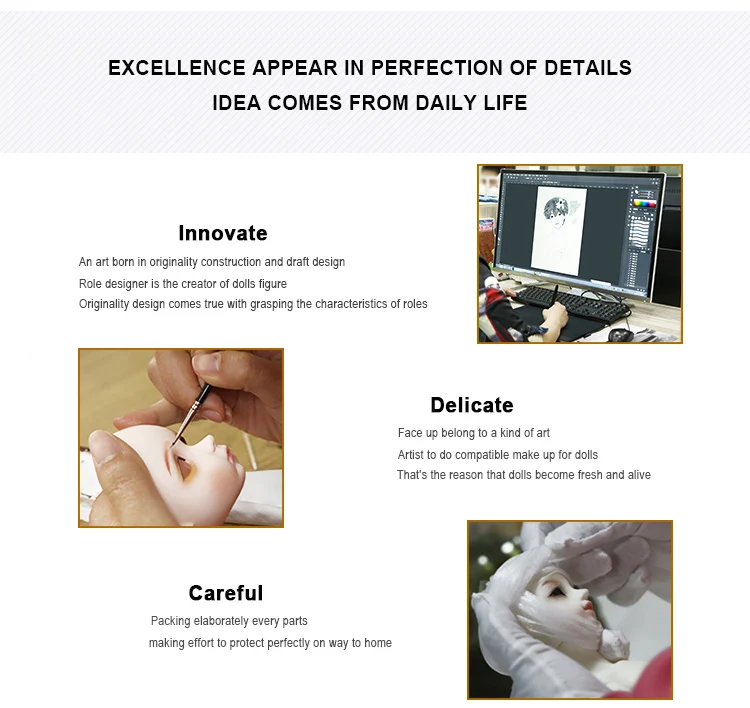 EXCELLENCE APPEAR IN PERFECTION OF DETAILS
IDEA COMES FROM DAILY LIFE

Innovate
An art born in originality construction and draft design
Role designer is the creator of dolls figure
Originality design comes true with grasping the characteristics of roles

Delicate
Face up belong to a kind of art
Artist to do compatible make up for dolls
That's the reason that dolls become fresh and alive

Careful
Packing elaborately every parts
making effort to protect perfectly on way to home